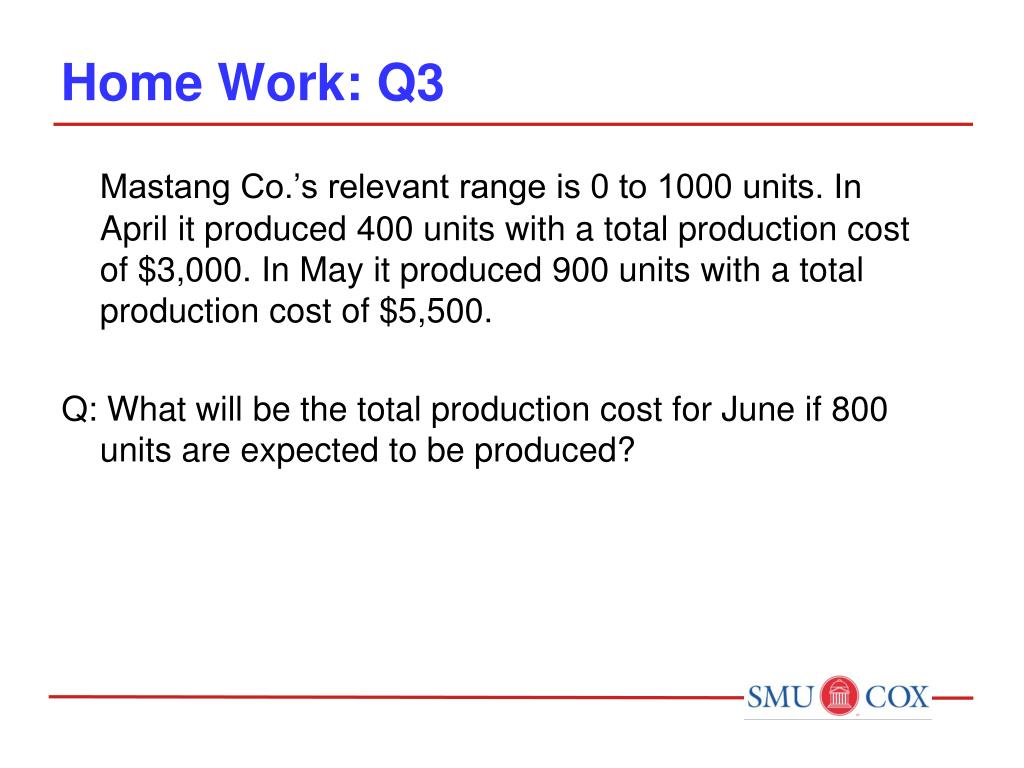 Home Work: Q3

Mastang Co.'s relevant range is 0 to 1000 units. In April it produced 400 units with a total production cost of \$3,000. In May it produced 900 units with a total production cost of \$5,500.

Q: What will be the total production cost for June if 800 units are expected to be produced?

SMU COX